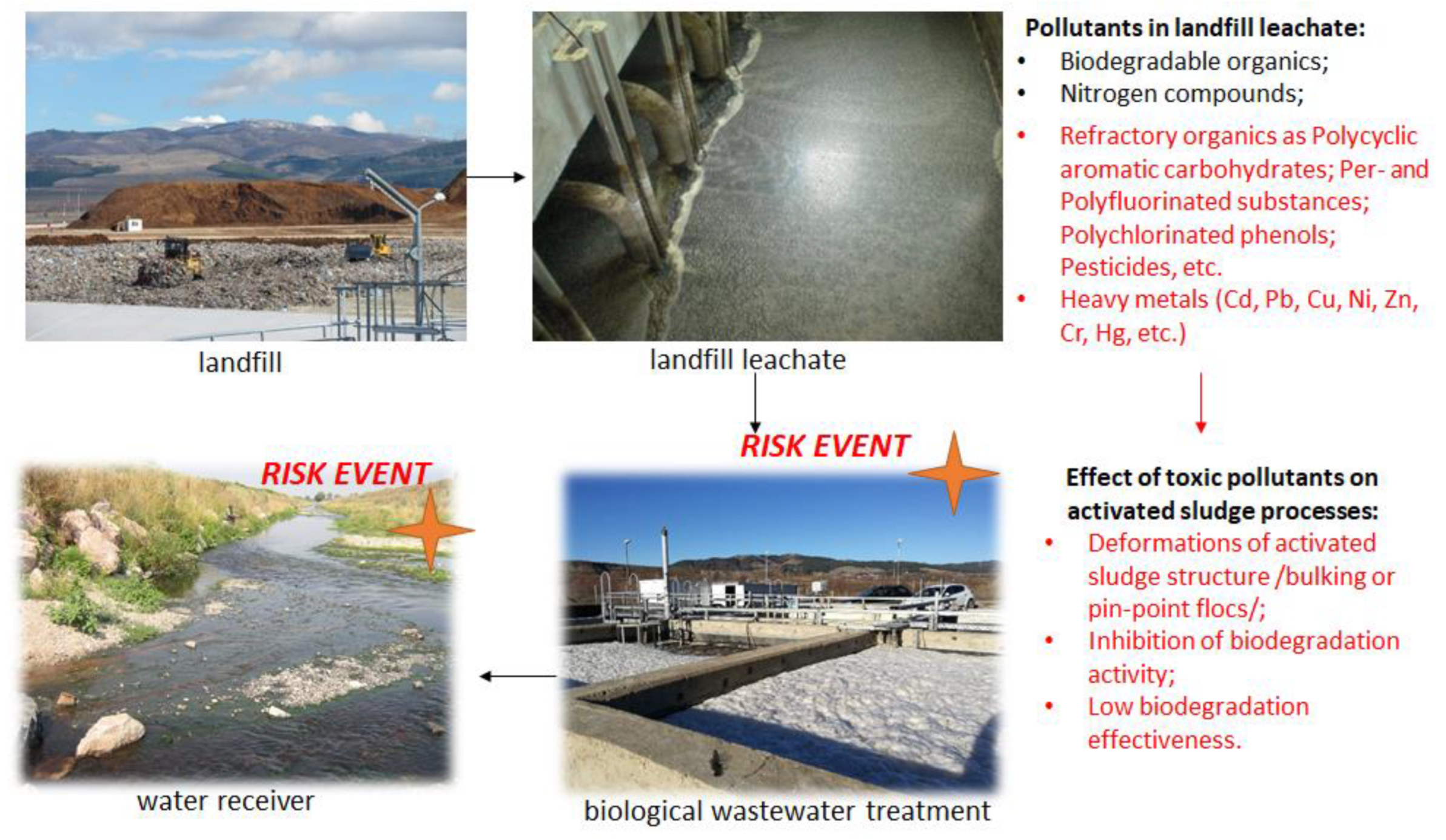 landfill

landfill leachate

Pollutants in landfill leachate:
• Biodegradable organics;
• Nitrogen compounds;
• Refractory organics as Polycyclic aromatic carbohydrates; Per- and Polyfluorinated substances; Polychlorinated phenols; Pesticides, etc.
• Heavy metals (Cd, Pb, Cu, Ni, Zn, Cr, Hg, etc.)

RISK EVENT

RISK EVENT

Effect of toxic pollutants on activated sludge processes:
• Deformations of activated sludge structure /bulking or pin-point flocs/;
• Inhibition of biodegradation activity;
• Low biodegradation effectiveness.

water receiver

biological wastewater treatment